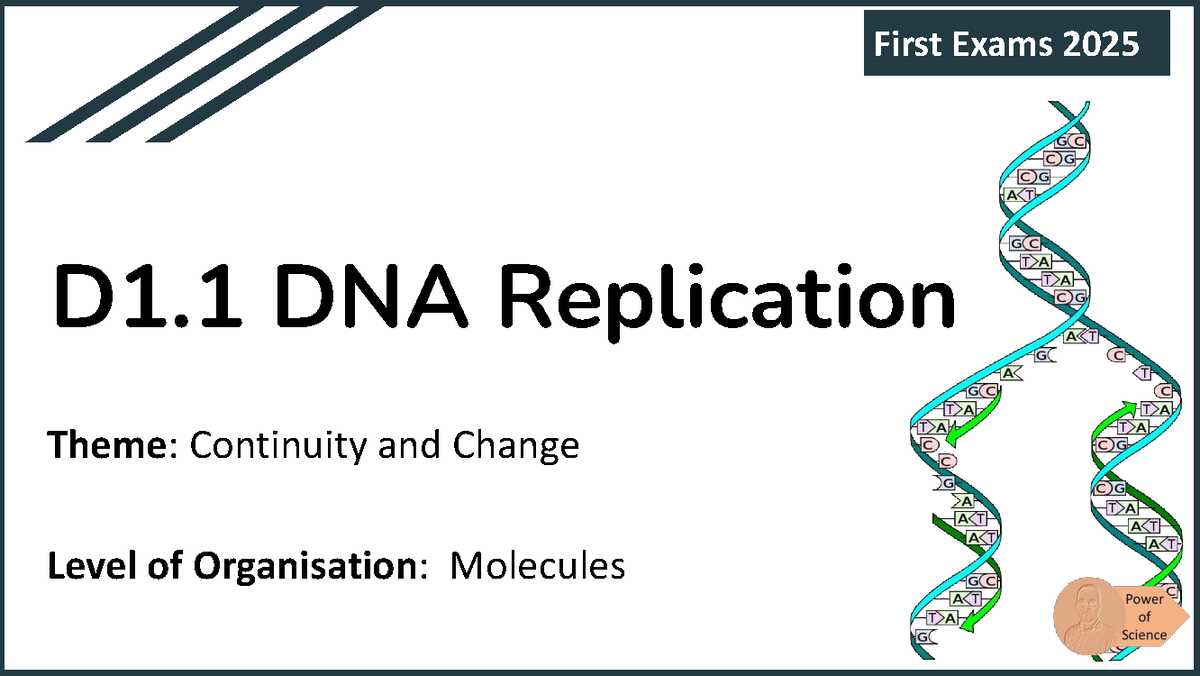 First Exams 2025

D1.1 DNA Replication

Theme: Continuity and Change

Level of Organisation: Molecules

Power of Science